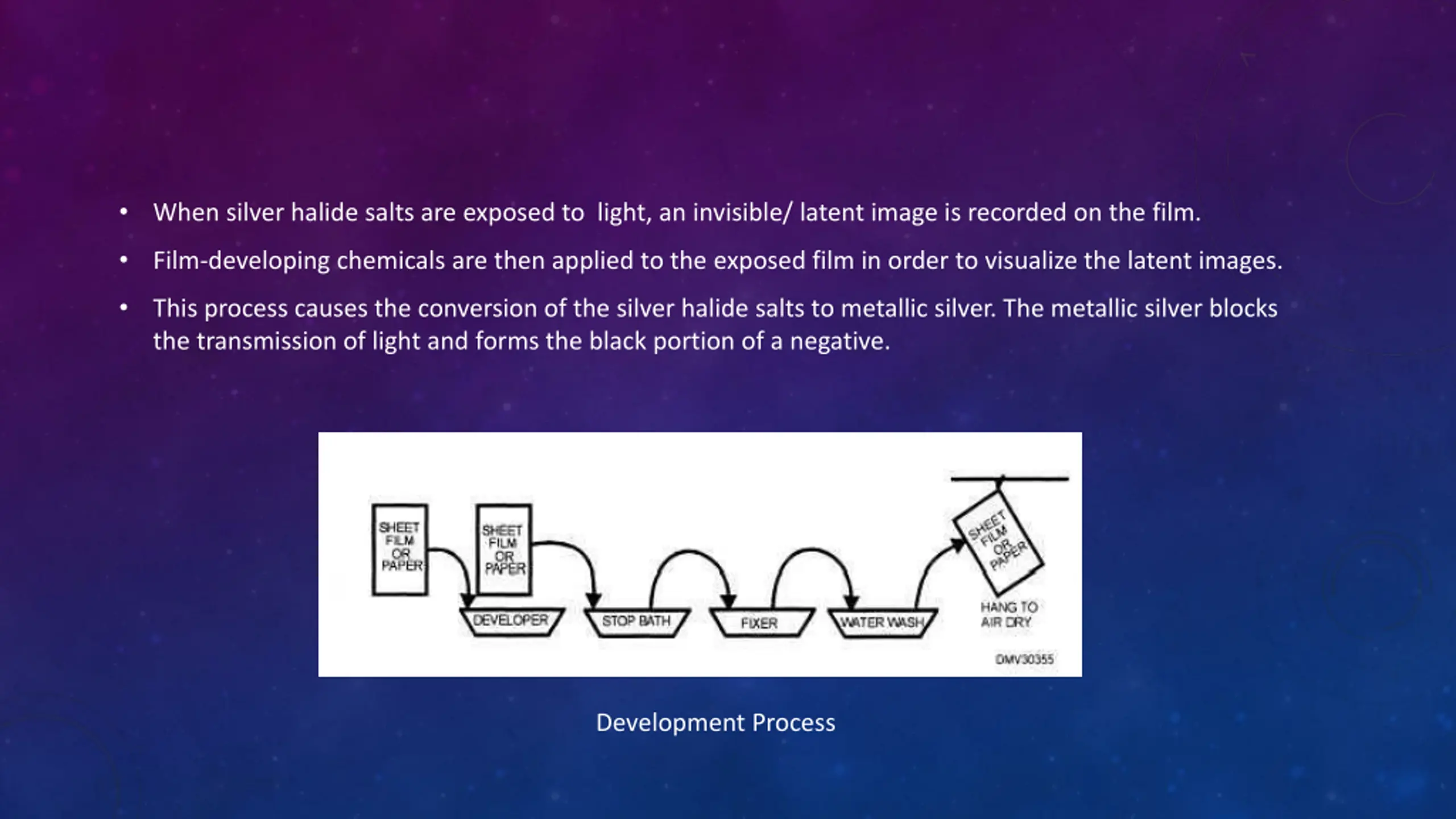 • When silver halide salts are exposed to light, an invisible/ latent image is recorded on the film.

• Film-developing chemicals are then applied to the exposed film in order to visualize the latent images.

• This process causes the conversion of the silver halide salts to metallic silver. The metallic silver blocks the transmission of light and forms the black portion of a negative.

SHEET FILM OR PAPER

SHEET FILM OR PAPER

DEVELOPER

STOP BATH

FIXER

WATER WASH

SHEET FILM OR PAPER

HANG TO AIR DRY

DMV30355

Development Process